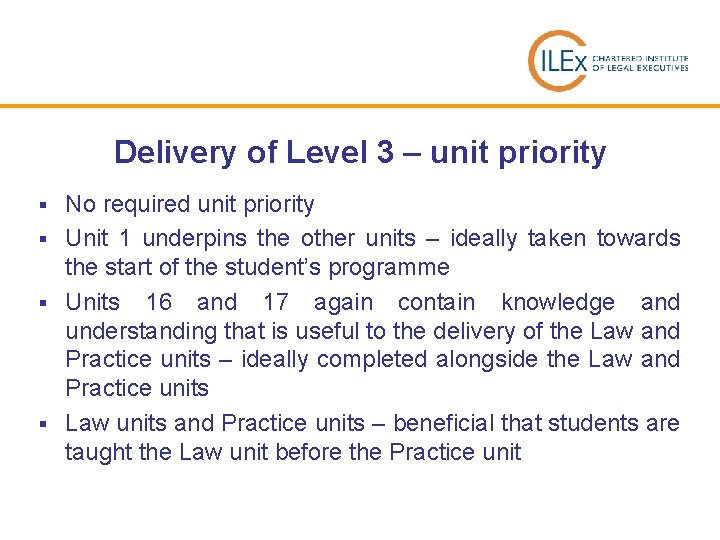 CILEx CHARTERED INSTITUTE OF LEGAL EXECUTIVES

Delivery of Level 3 – unit priority

▪ No required unit priority
▪ Unit 1 underpins the other units – ideally taken towards the start of the student's programme
▪ Units 16 and 17 again contain knowledge and understanding that is useful to the delivery of the Law and Practice units – ideally completed alongside the Law and Practice units
▪ Law units and Practice units – beneficial that students are taught the Law unit before the Practice unit